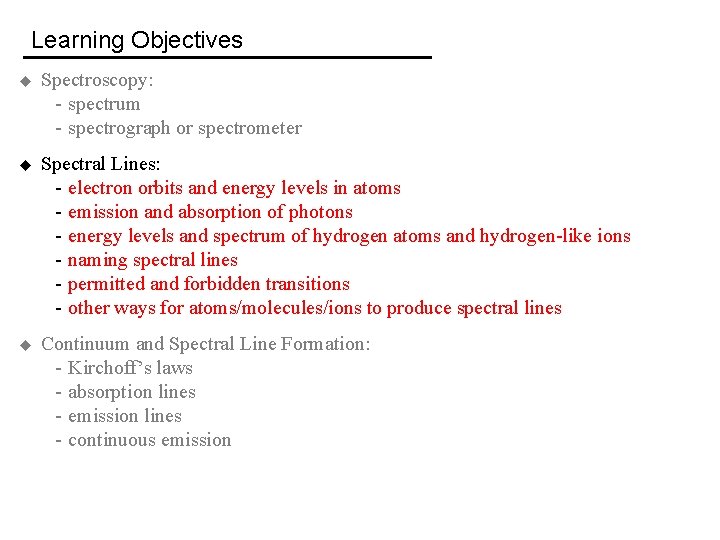 Learning Objectives

◆ Spectroscopy:
- spectrum
- spectrograph or spectrometer

◆ Spectral Lines:
- electron orbits and energy levels in atoms
- emission and absorption of photons
- energy levels and spectrum of hydrogen atoms and hydrogen-like ions
- naming spectral lines
- permitted and forbidden transitions
- other ways for atoms/molecules/ions to produce spectral lines

◆ Continuum and Spectral Line Formation:
- Kirchoff's laws
- absorption lines
- emission lines
- continuous emission